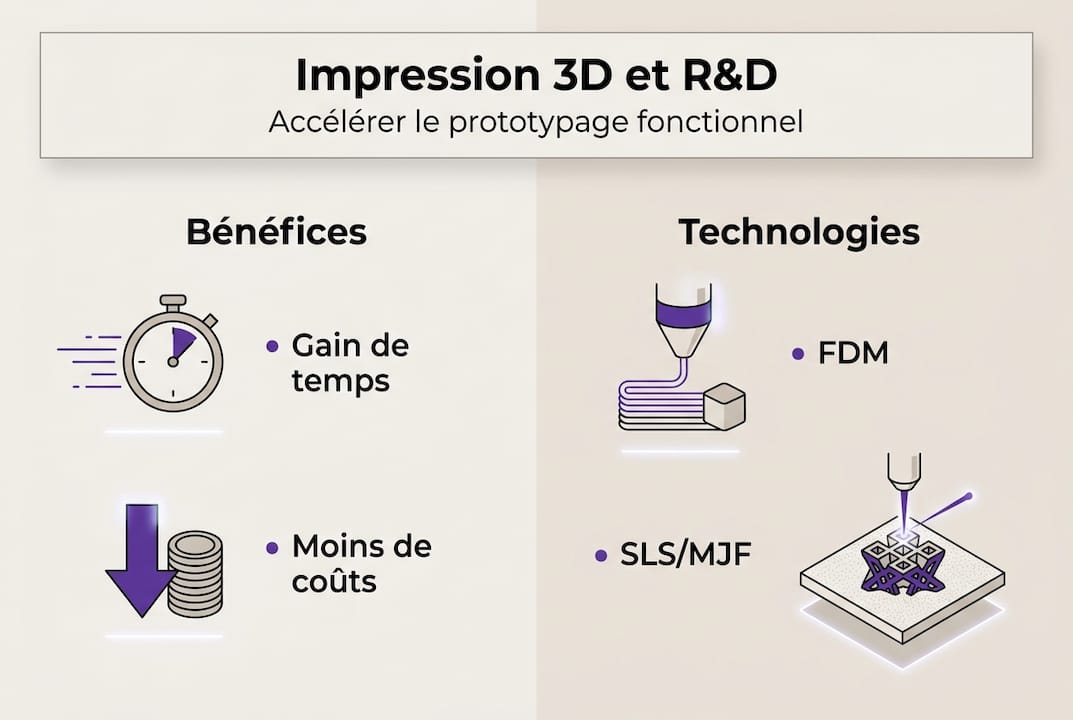 Impression 3D et R&D
Accélérer le prototypage fonctionnel

Bénéfices

• Gain de temps

• Moins de coûts

Technologies

• FDM

• SLS/MJF